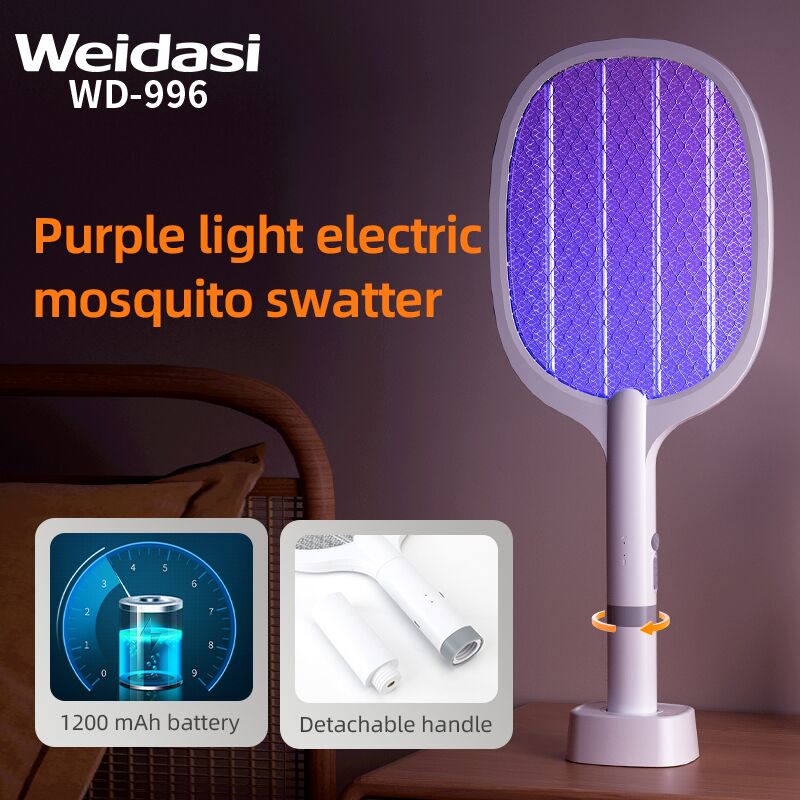 Weidasi
WD-996

Purple light electric mosquito swatter

0 1 2 3 4 5 6 7 8 9

1200 mAh battery

Detachable handle